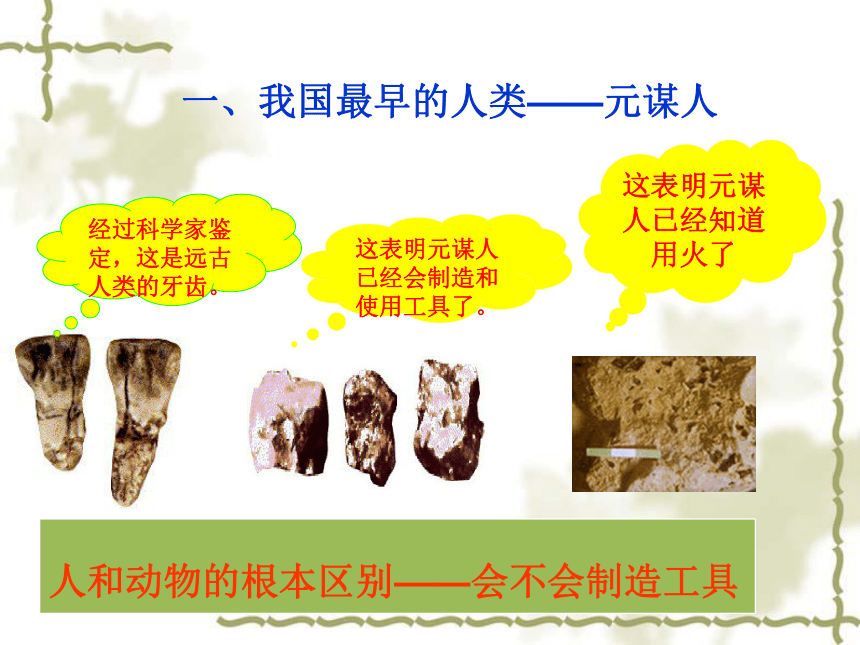 一、我国最早的人类——元谋人

经过科学家鉴定，这是远古人类的牙齿。

这表明元谋人已经会制造和使用工具了。

这表明元谋人已经知道用火了

人和动物的根本区别——会不会制造工具